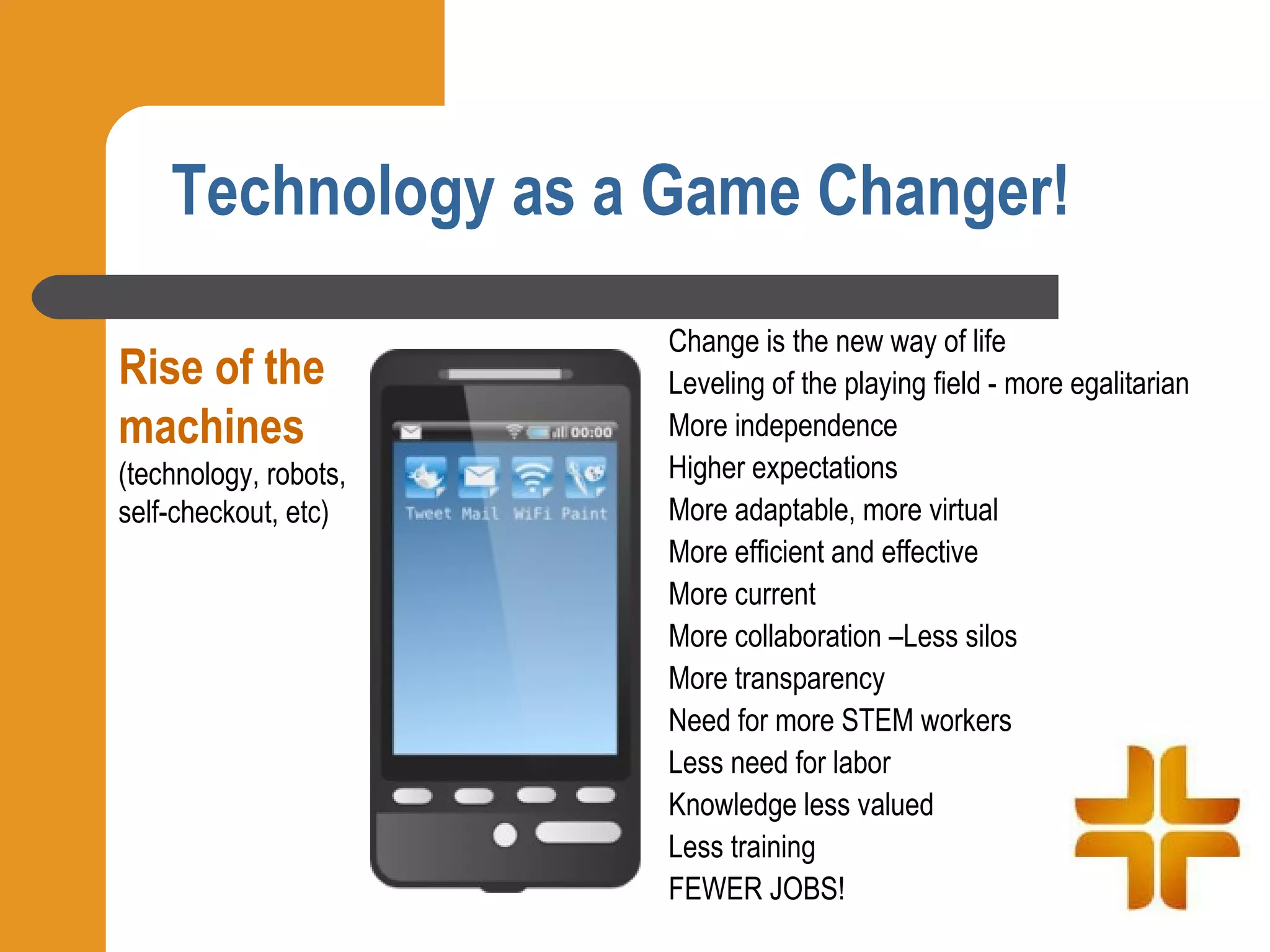 Technology as a Game Changer!

Rise of the machines
(technology, robots, self-checkout, etc)

00:00

Tweet Mail WiFi Paint

Change is the new way of life
Leveling of the playing field - more egalitarian
More independence
Higher expectations
More adaptable, more virtual
More efficient and effective
More current
More collaboration –Less silos
More transparency
Need for more STEM workers
Less need for labor
Knowledge less valued
Less training
FEWER JOBS!